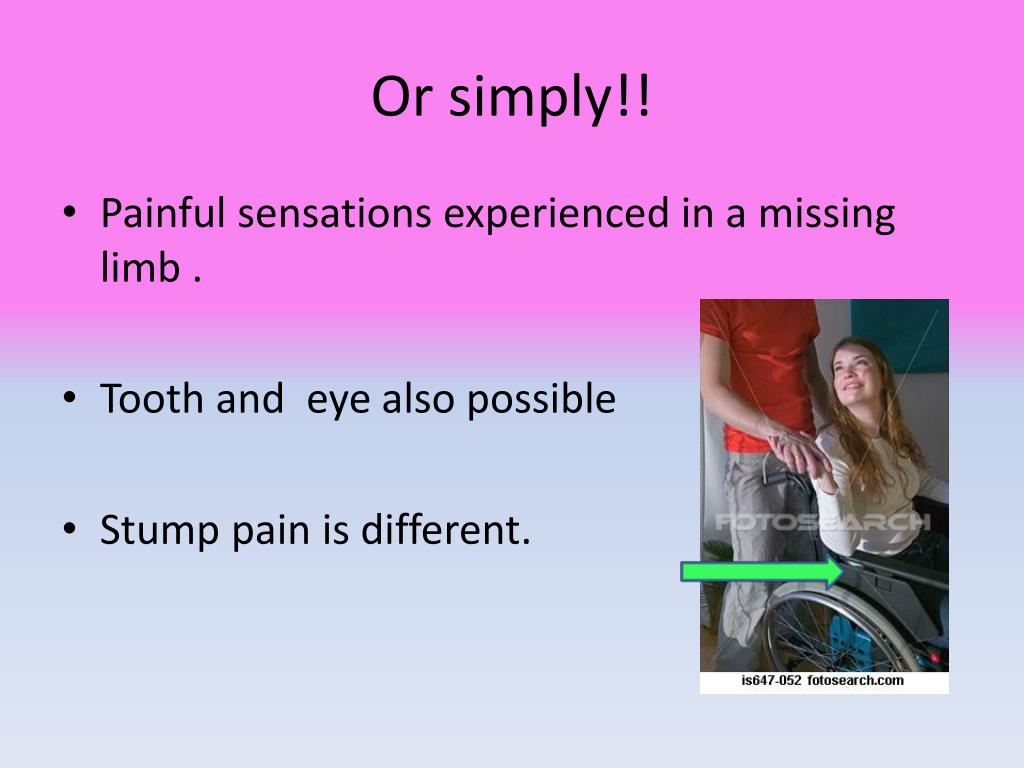 Or simply!!

• Painful sensations experienced in a missing limb .

• Tooth and eye also possible

• Stump pain is different.

FOTOSEARCH

is647-052 fotosearch.com